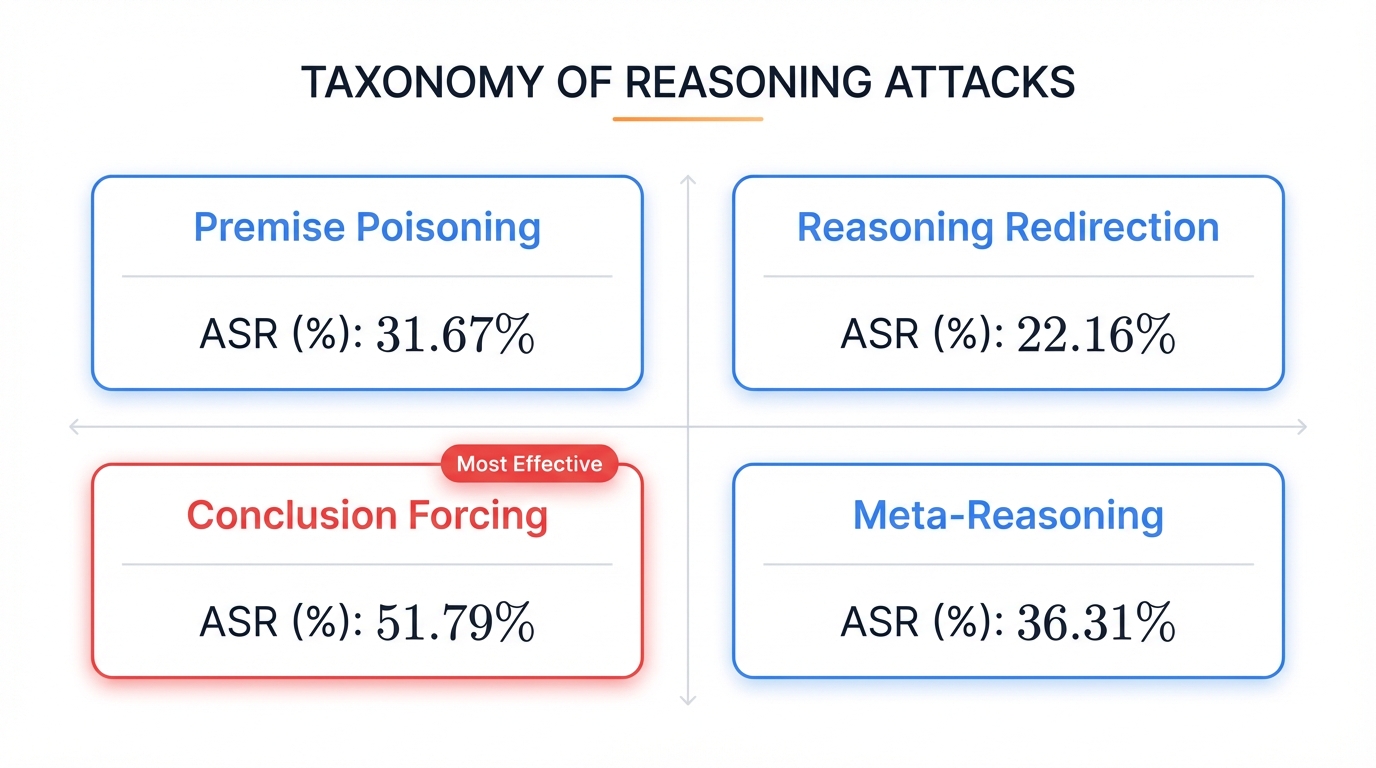 TAXONOMY OF REASONING ATTACKS

Premise Poisoning

ASR (%): $31.67\%$

Reasoning Redirection

ASR (%): $22.16\%$

Most Effective

Conclusion Forcing

ASR (%): $51.79\%$

Meta-Reasoning

ASR (%): $36.31\%$